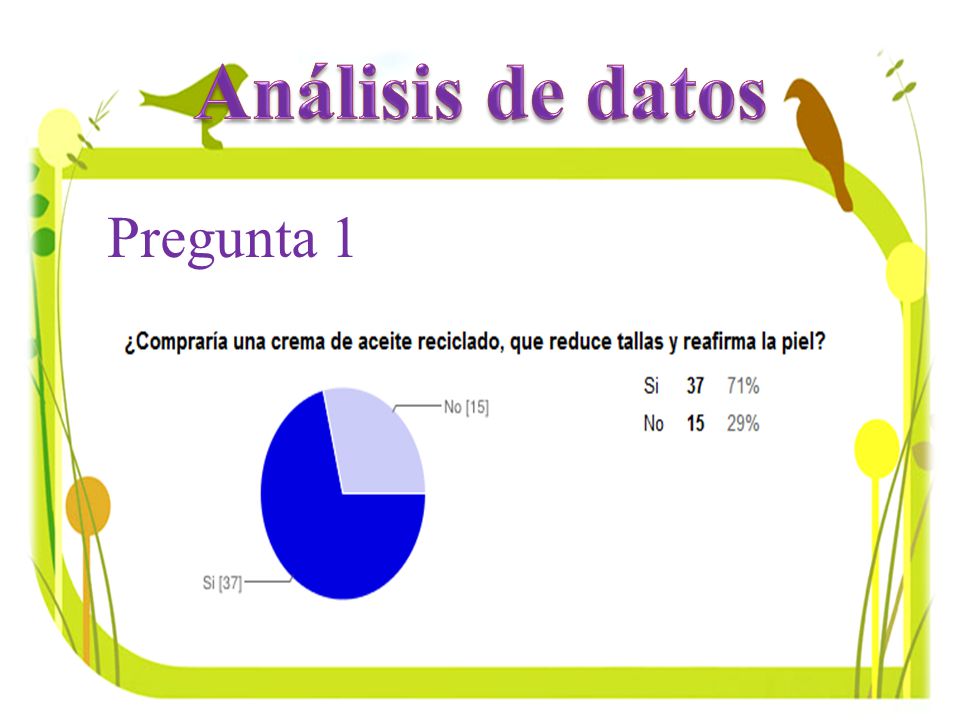 Análisis de datos

Pregunta 1

¿Compraría una crema de aceite reciclado, que reduce tallas y reafirma la piel?

No [15]

Si [37]

| Si | 37 | 71% |
|---|---|---|
| No | 15 | 29% |